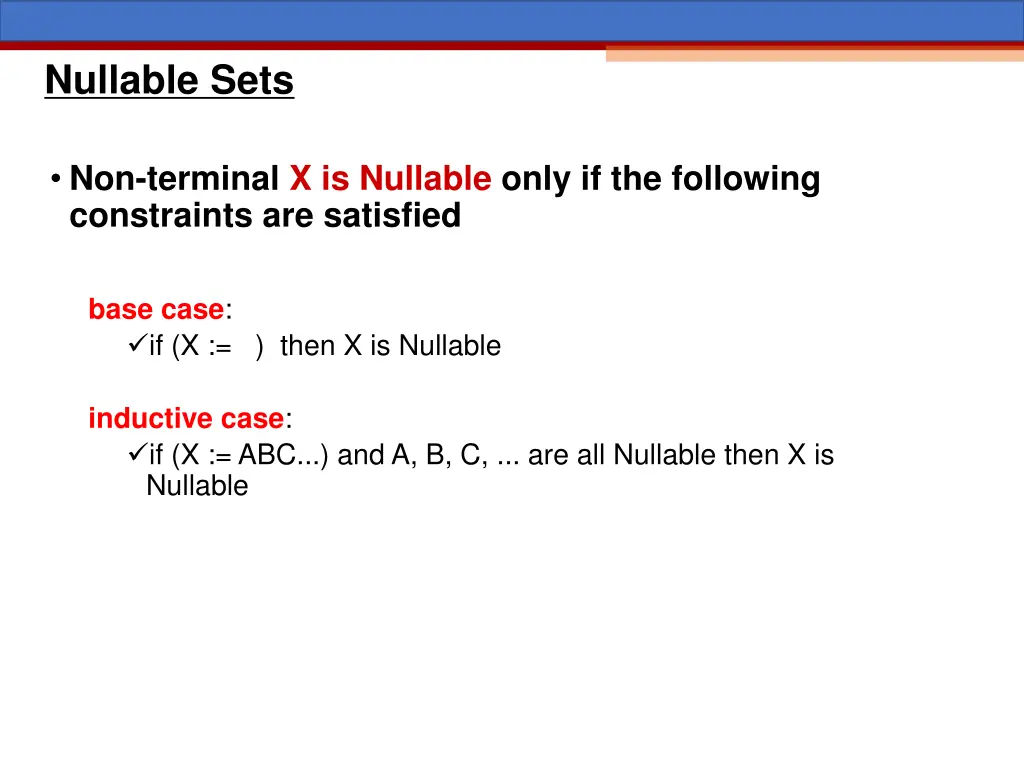 Nullable Sets

• Non-terminal X is Nullable only if the following constraints are satisfied

base case:
✓if (X := ) then X is Nullable

inductive case:
✓if (X := ABC...) and A, B, C, ... are all Nullable then X is Nullable